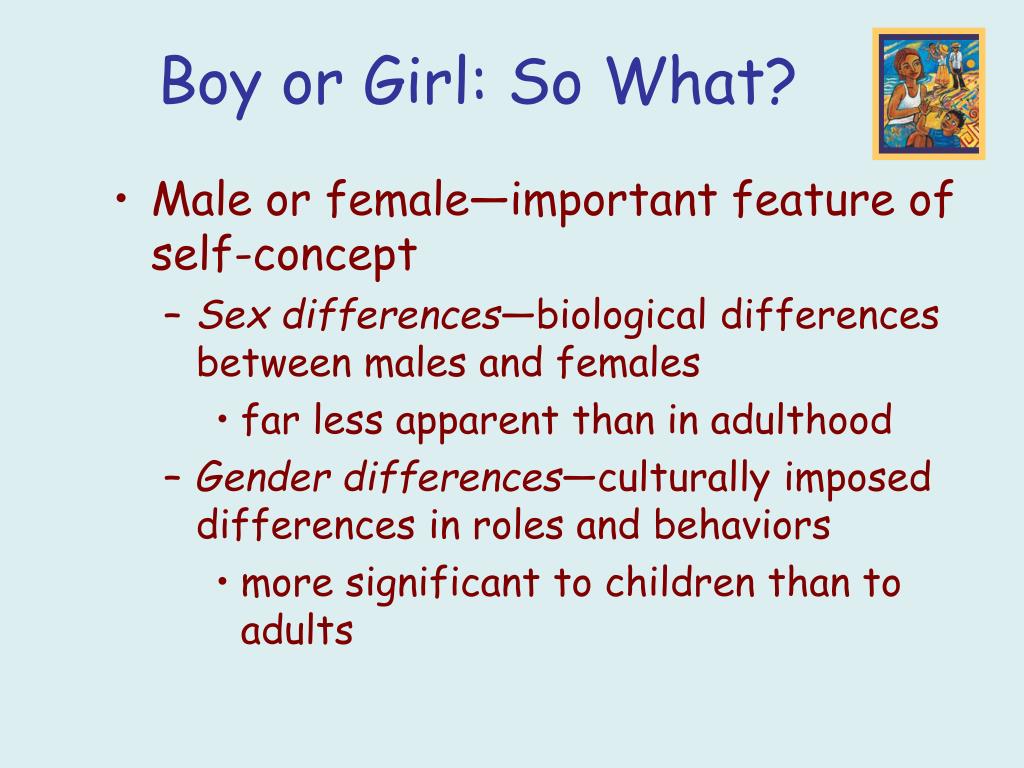 Boy or Girl: So What?

• Male or female—important feature of self-concept
– Sex differences—biological differences between males and females
• far less apparent than in adulthood
– Gender differences—culturally imposed differences in roles and behaviors
• more significant to children than to adults